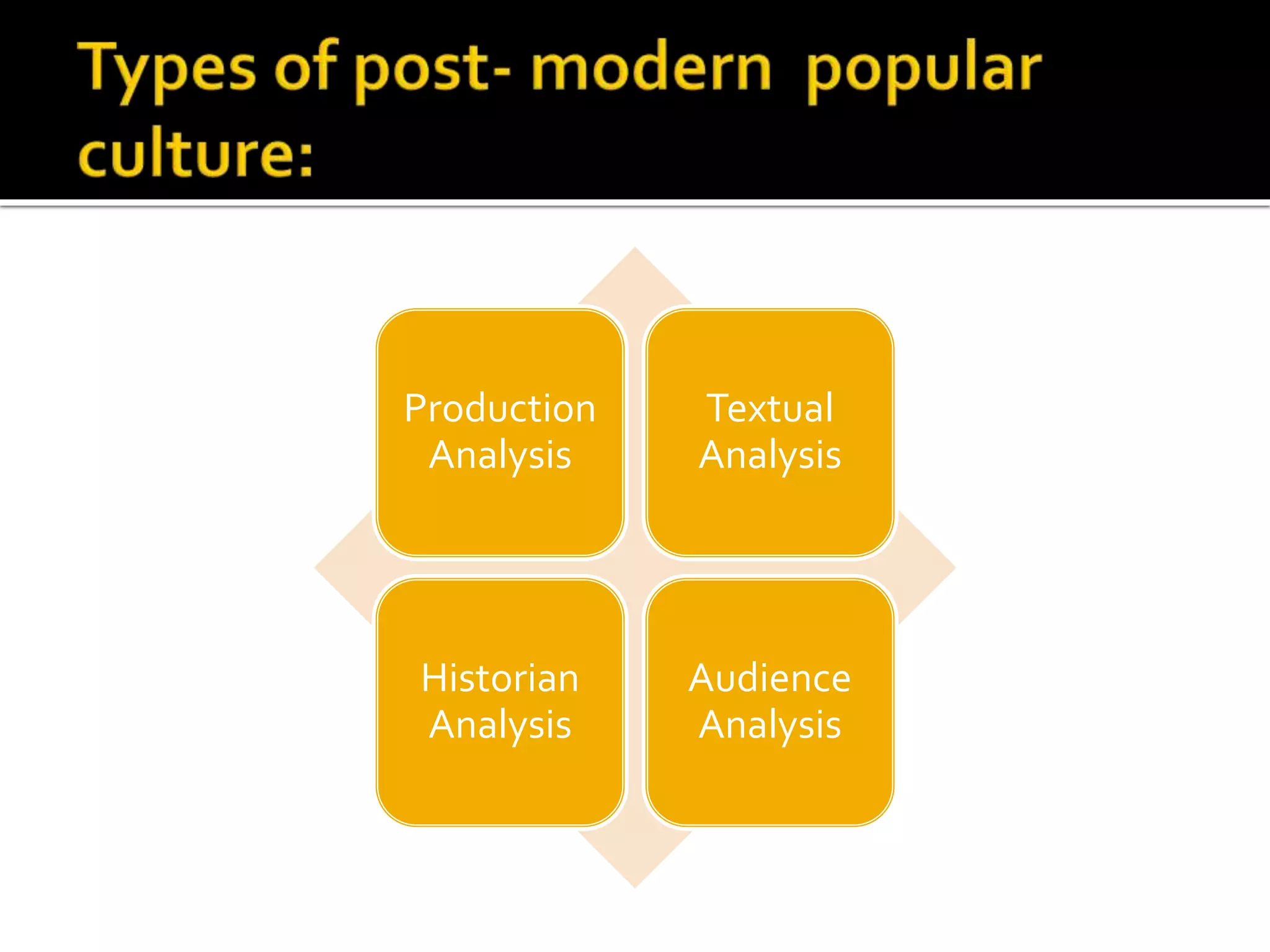 Types of post- modern popular culture:

Production Analysis

Textual Analysis

Historian Analysis

Audience Analysis